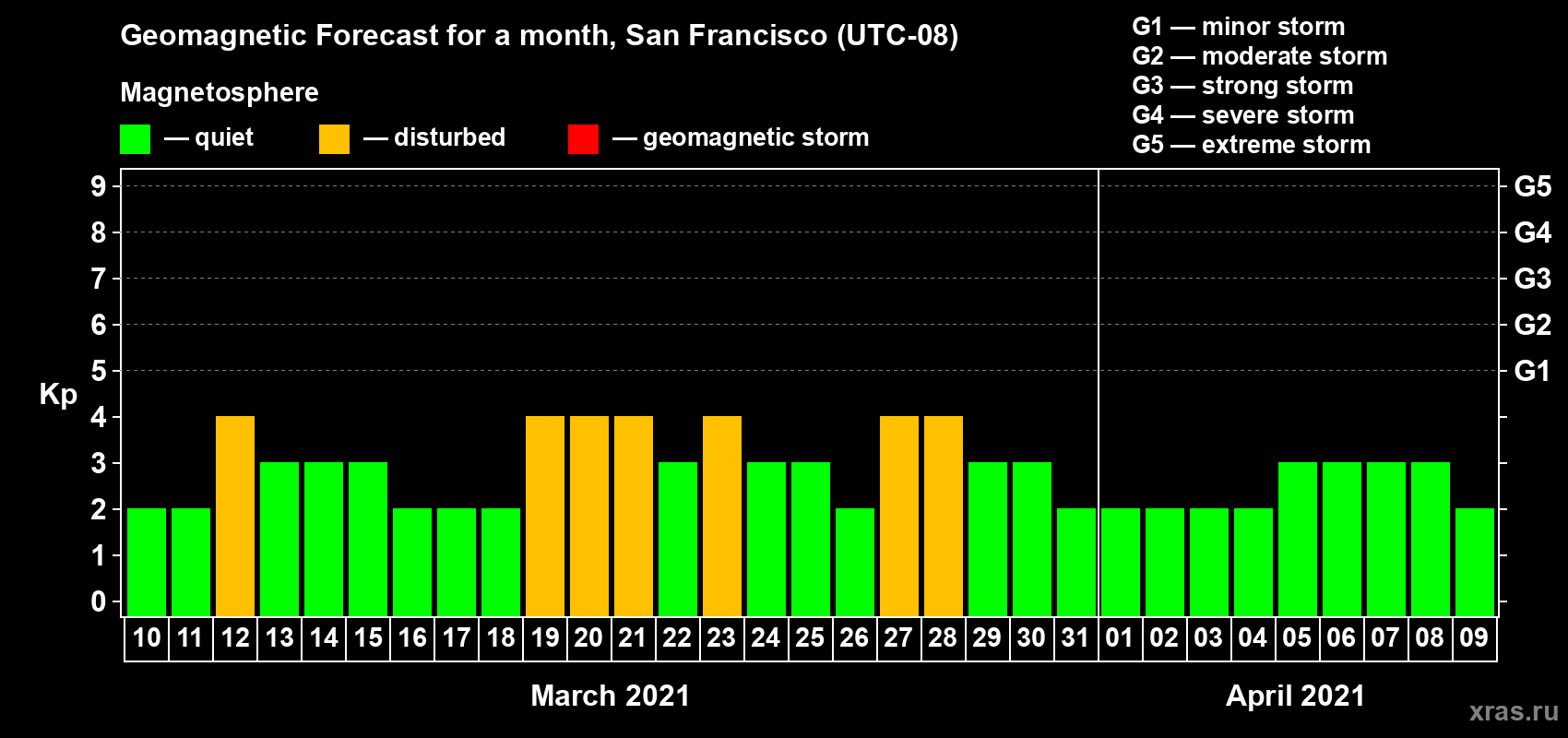 Geomagnetic Forecast for a month, San Francisco (UTC-08)

Magnetosphere

— quiet — disturbed — geomagnetic storm

G1 — minor storm
G2 — moderate storm
G3 — strong storm
G4 — severe storm
G5 — extreme storm

Kp

9
8
7
6
5
4
3
2
1
0

G5
G4
G3
G2
G1

10 11 12 13 14 15 16 17 18 19 20 21 22 23 24 25 26 27 28 29 30 31 01 02 03 04 05 06 07 08 09

March 2021

April 2021

xras.ru